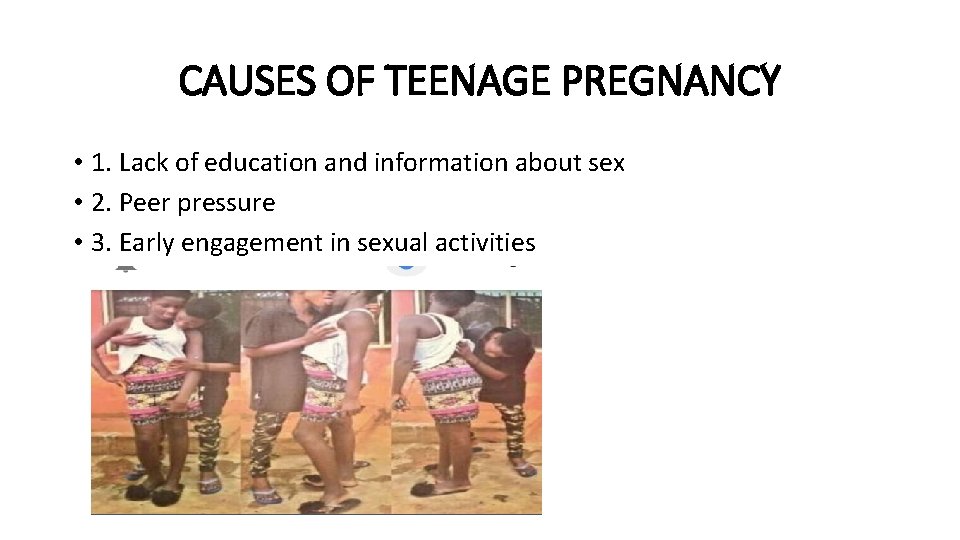 CAUSES OF TEENAGE PREGNANCY

• 1. Lack of education and information about sex
• 2. Peer pressure
• 3. Early engagement in sexual activities